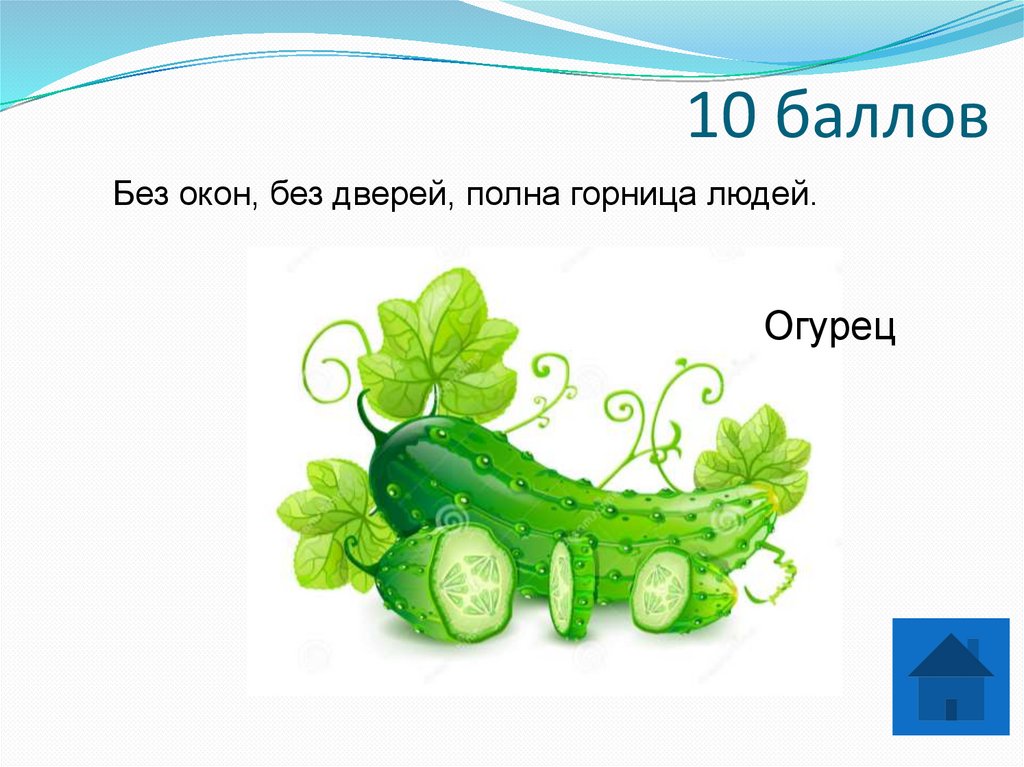 10 баллов

Без окон, без дверей, полна горница людей.

Огурец